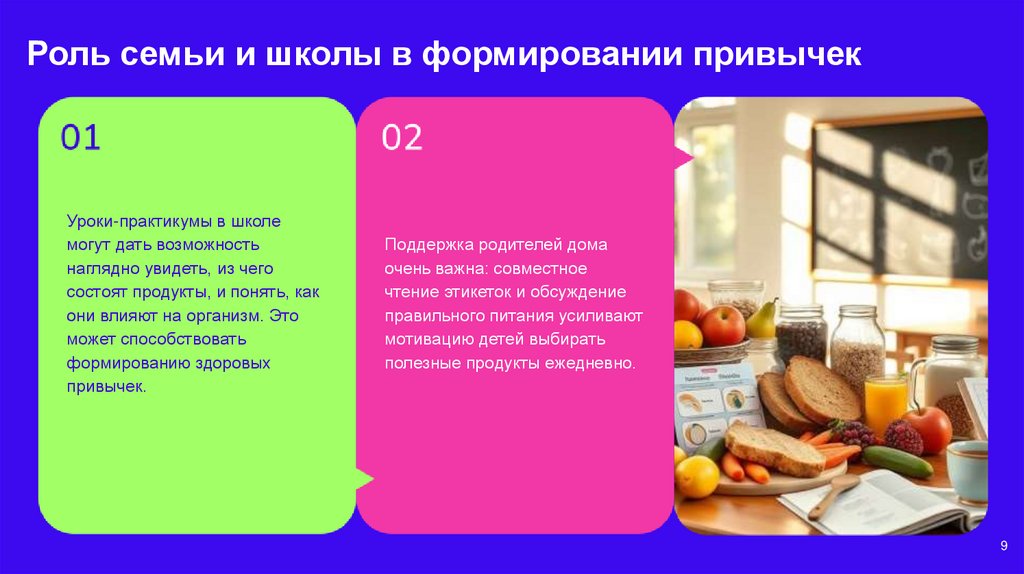 Роль семьи и школы в формировании привычек

01

Уроки-практикумы в школе могут дать возможность наглядно увидеть, из чего состоят продукты, и понять, как они влияют на организм. Это может способствовать формированию здоровых привычек.

02

Поддержка родителей дома очень важна: совместное чтение этикеток и обсуждение правильного питания усиливают мотивацию детей выбирать полезные продукты ежедневно.

9